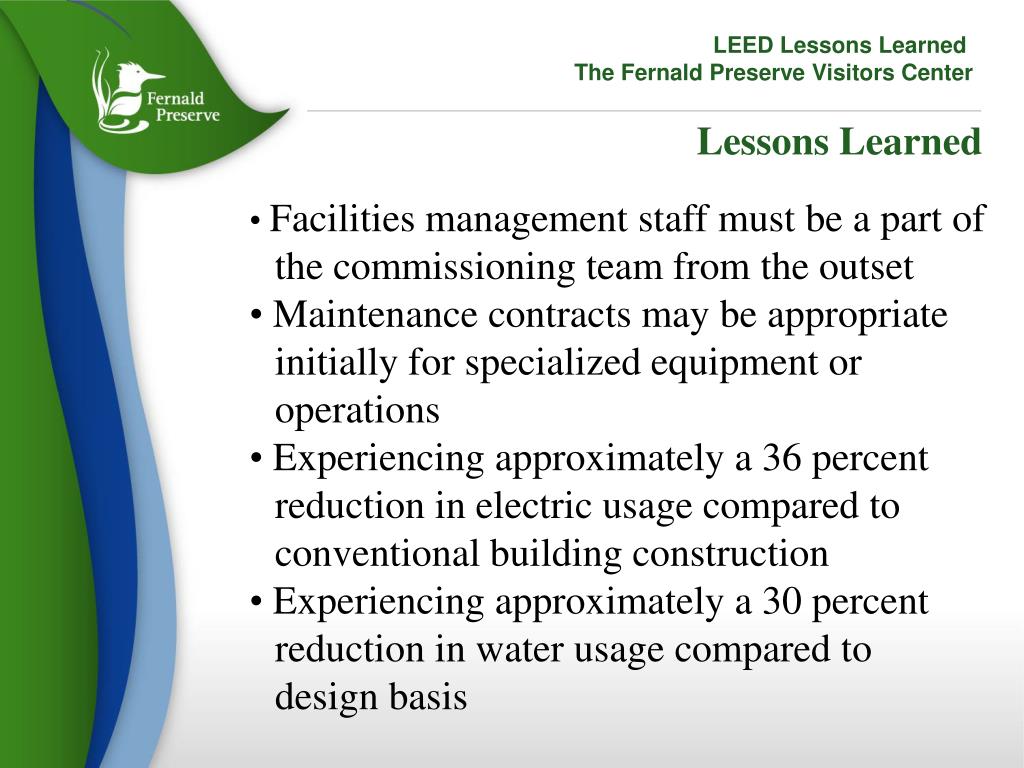 Fernald Preserve

LEED Lessons Learned
The Fernald Preserve Visitors Center

Lessons Learned

• Facilities management staff must be a part of the commissioning team from the outset
• Maintenance contracts may be appropriate initially for specialized equipment or operations
• Experiencing approximately a 36 percent reduction in electric usage compared to conventional building construction
• Experiencing approximately a 30 percent reduction in water usage compared to design basis